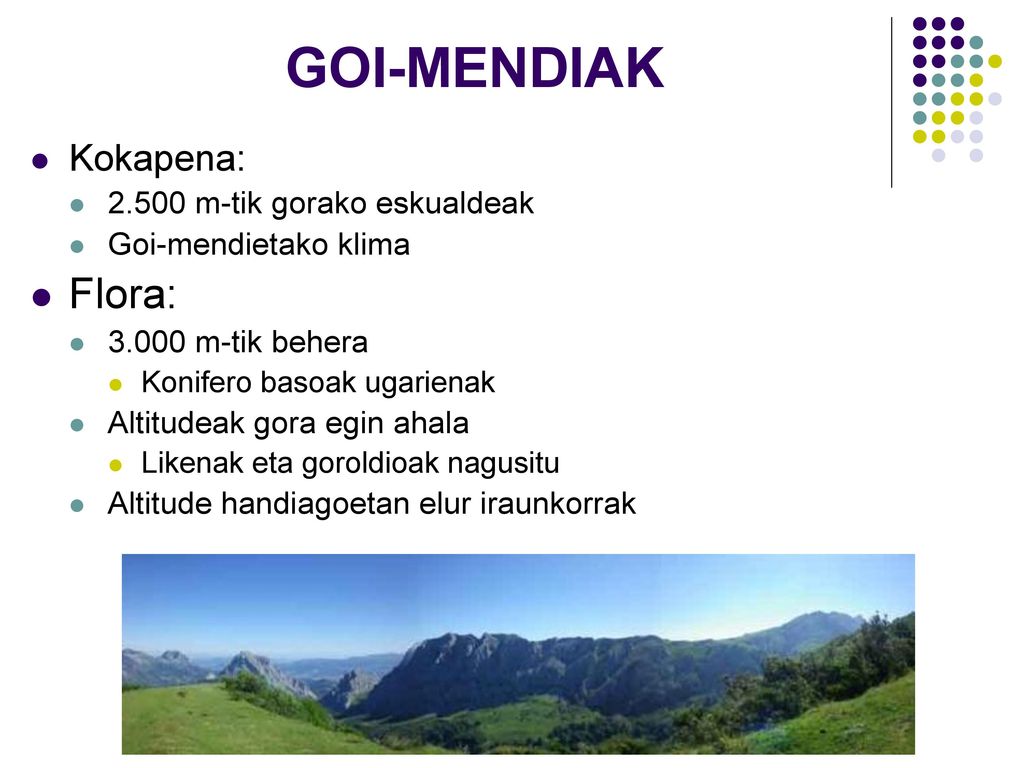 GOI-MENDIAK

- Kokapena:
  - 2.500 m-tik gorako eskualdeak
  - Goi-mendietako klima
- Flora:
  - 3.000 m-tik behera
    - Konifero basoak ugarienak
  - Altitudeak gora egin ahala
    - Likenak eta goroldioak nagusitu
  - Altitude handiagoetan elur iraunkorrak